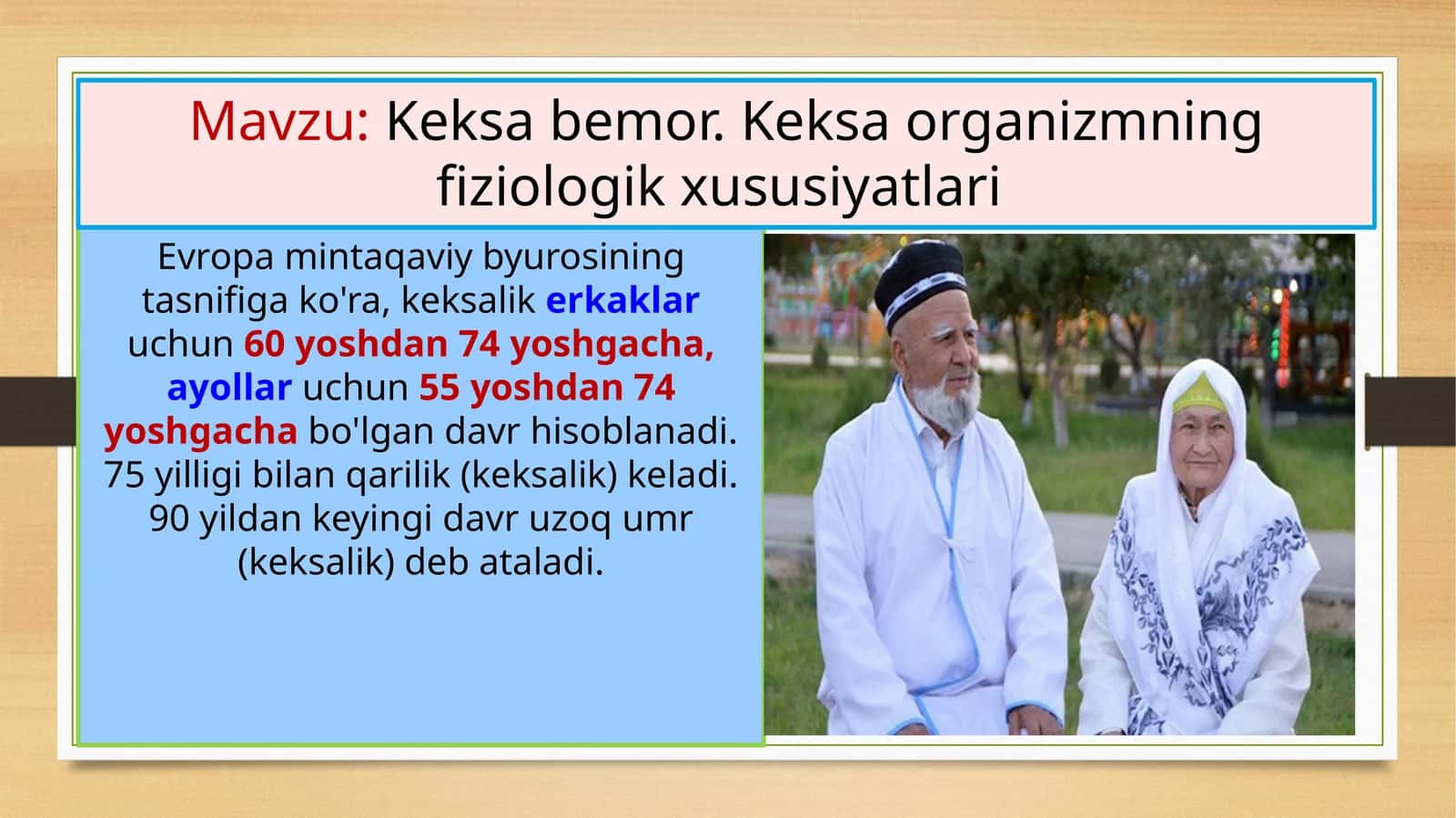 Mavzu: Keksa bemor. Keksa organizmning fiziologik xususiyatlari

Evropa mintaqaviy byurosining tasnifiga ko'ra, keksalik erkaklar uchun 60 yoshdan 74 yoshgacha, ayollar uchun 55 yoshdan 74 yoshgacha bo'lgan davr hisoblanadi. 75 yilligi bilan qarilik (keksalik) keladi. 90 yildan keyingi davr uzoq umr (keksalik) deb ataladi.